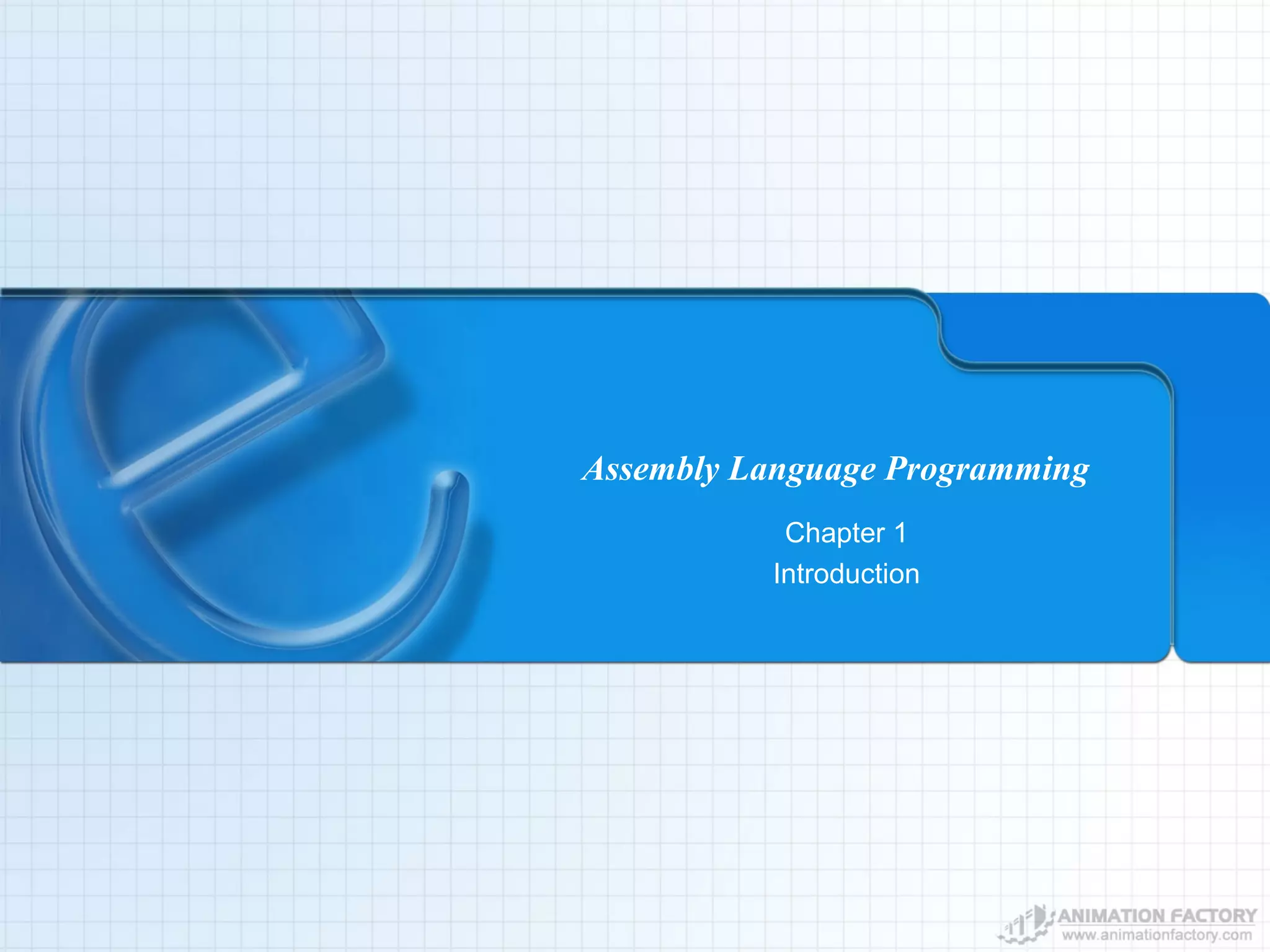 Assembly Language Programming

Chapter 1
Introduction

ANIMATION FACTORY
www.animationfactory.com